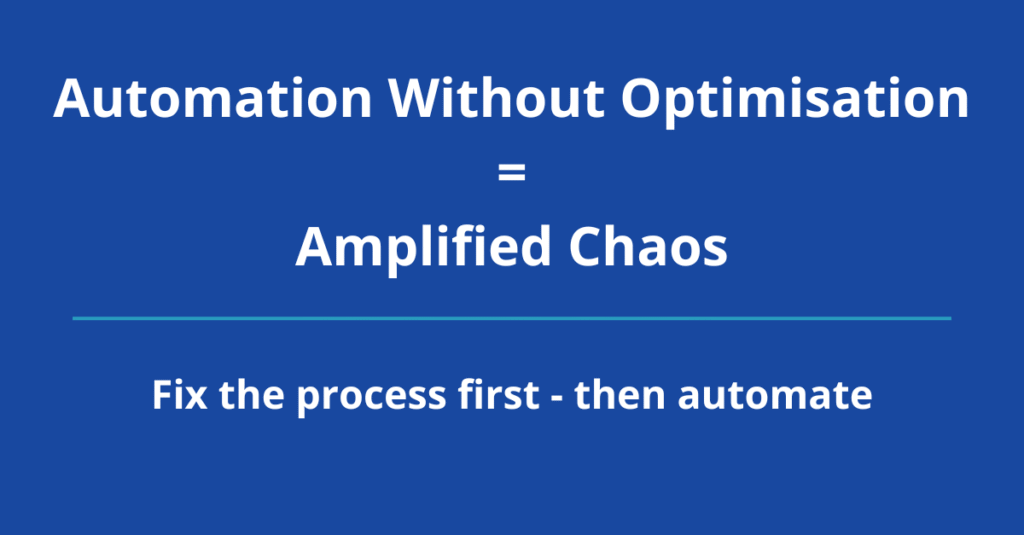 Automation Without Optimisation
=
Amplified Chaos

Fix the process first - then automate